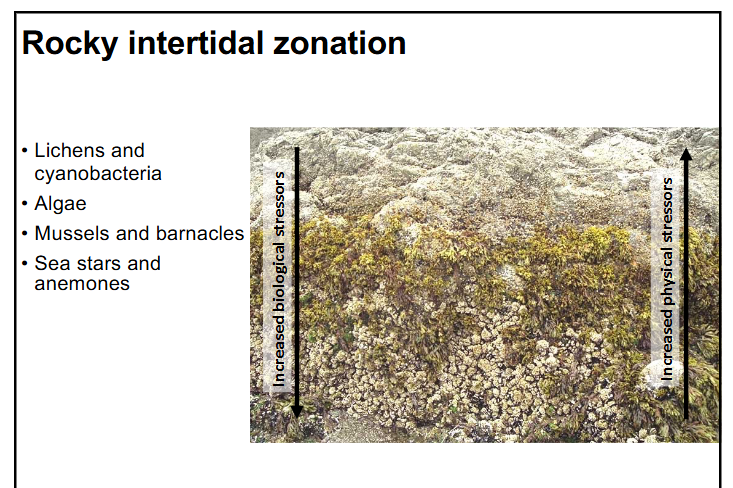 Rocky intertidal zonation

• Lichens and cyanobacteria
• Algae
• Mussels and barnacles
• Sea stars and anemones

Increased biological stressors

Increased physical stressors